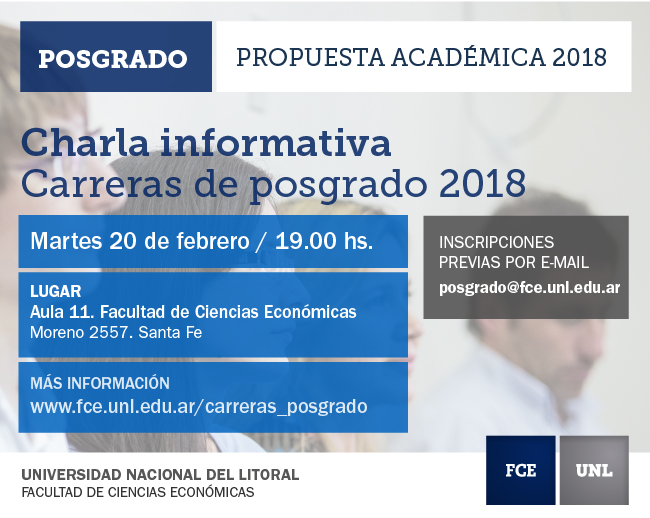 POSGRADO

PROPUESTA ACADÉMICA 2018

Charla informativa
Carreras de posgrado 2018

Martes 20 de febrero / 19.00 hs.

LUGAR
Aula 11. Facultad de Ciencias Económicas
Moreno 2557. Santa Fe

MÁS INFORMACIÓN
www.fce.unl.edu.ar/carreras_posgrado

INSCRIPCIONES PREVIAS POR E-MAIL
posgrado@fce.unl.edu.ar

UNIVERSIDAD NACIONAL DEL LITORAL
FACULTAD DE CIENCIAS ECONÓMICAS

FCE

UNL